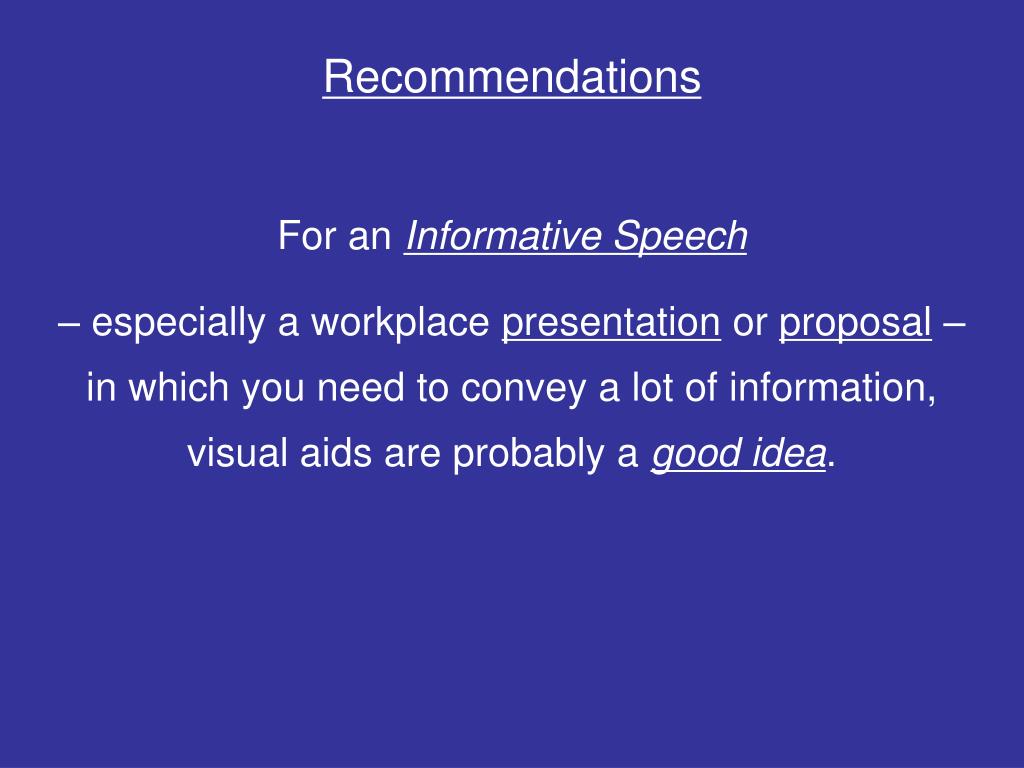 Recommendations

For an Informative Speech

– especially a workplace presentation or proposal – in which you need to convey a lot of information, visual aids are probably a good idea.